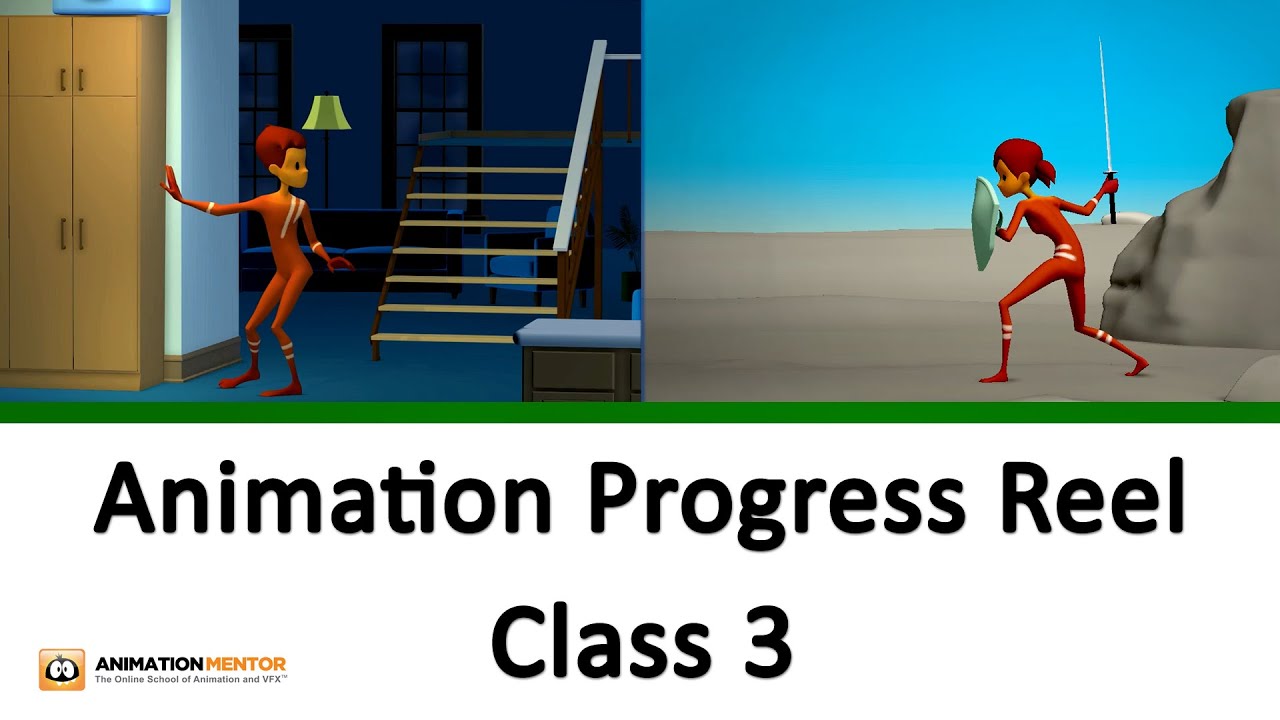 Animation Progress Reel
Class 3

ANIMATIONMENTOR
The Online School of Animation and VFX™